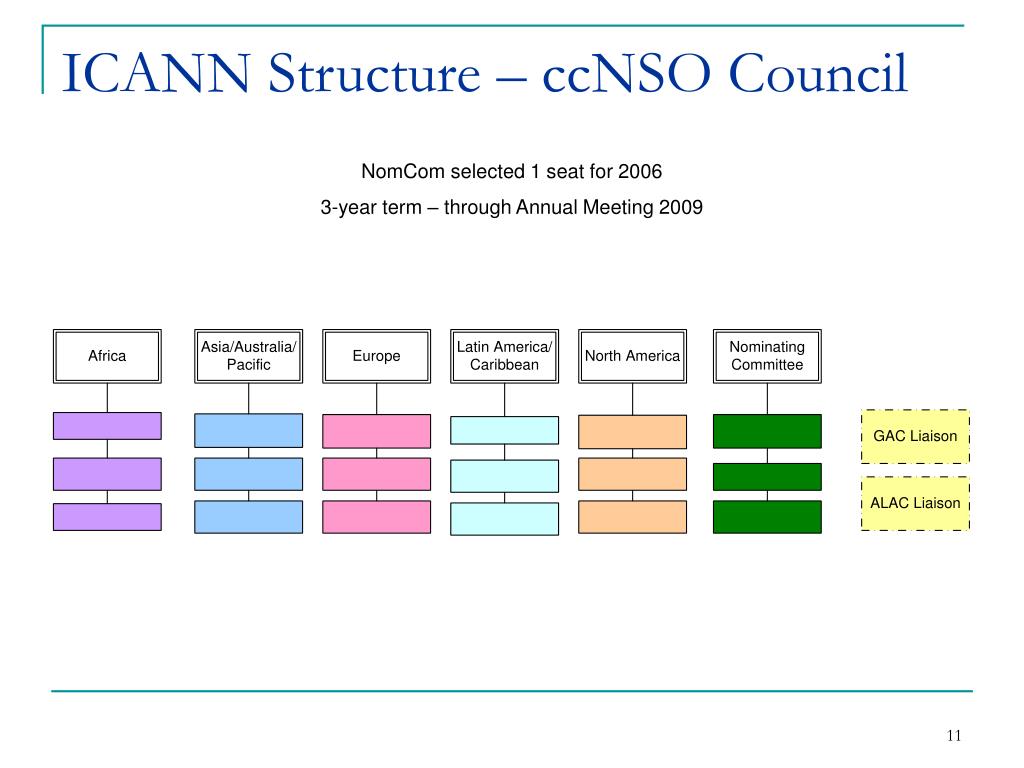 ICANN Structure – ccNSO Council

NomCom selected 1 seat for 2006

3-year term – through Annual Meeting 2009

Africa

Asia/Australia/ Pacific

Europe

Latin America/ Caribbean

North America

Nominating Committee

GAC Liaison

ALAC Liaison

11